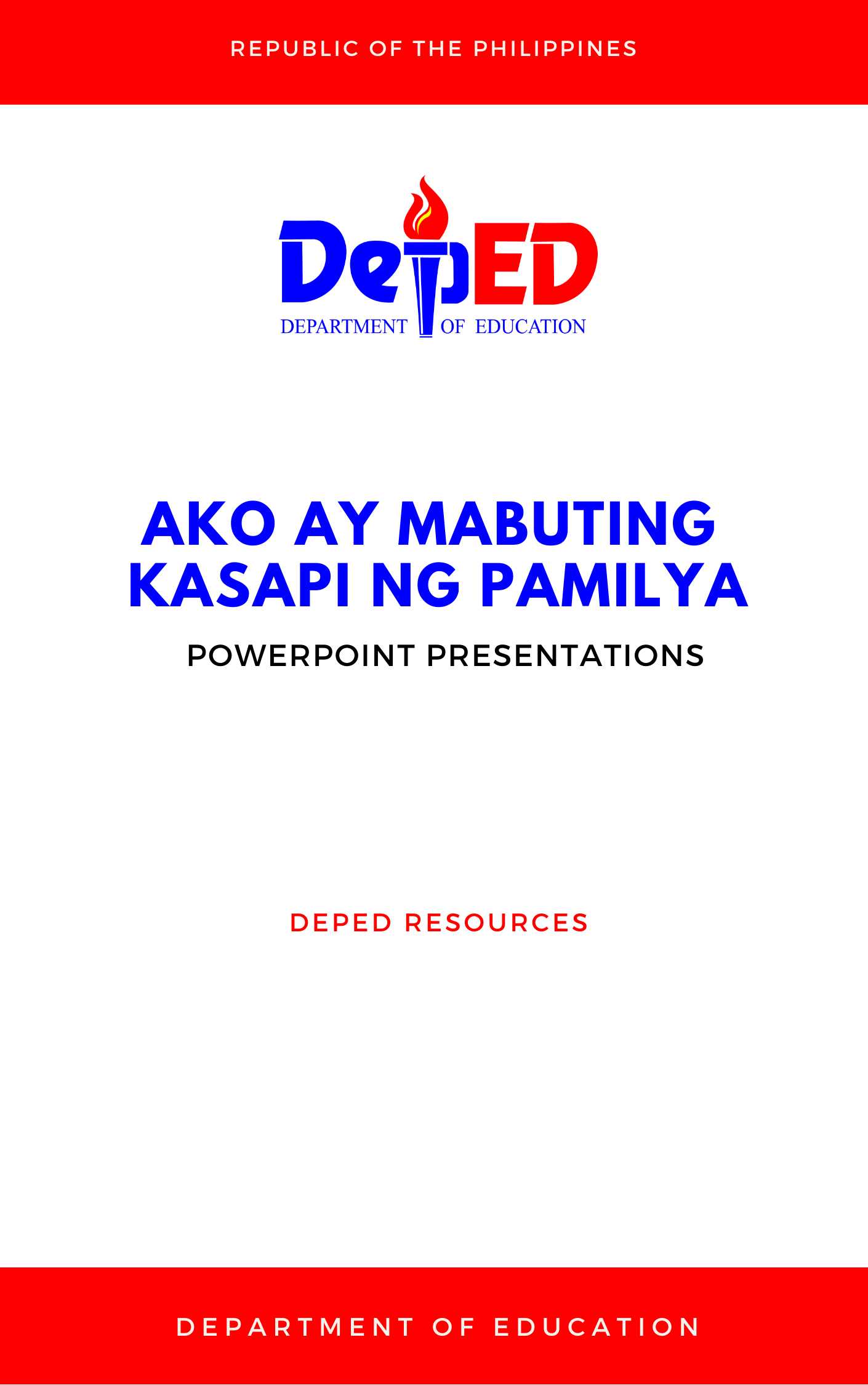 REPUBLIC OF THE PHILIPPINES

DepED
DEPARTMENT OF EDUCATION

AKO AY MABUTING KASAPI NG PAMILYA

POWERPOINT PRESENTATIONS

DEPED RESOURCES

DEPARTMENT OF EDUCATION